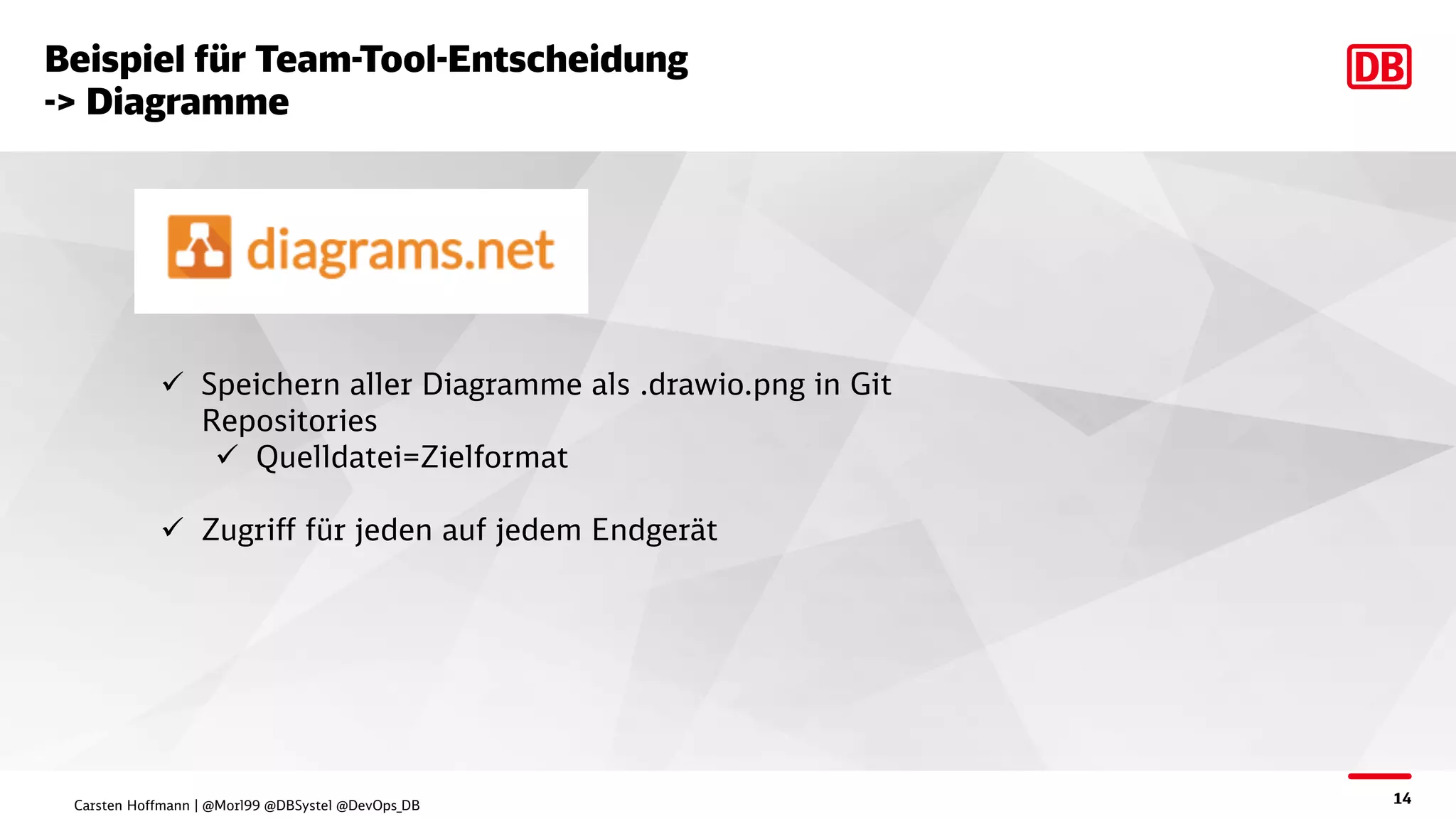 Beispiel für Team-Tool-Entscheidung
-> Diagramme

DB

diagrams.net

✓ Speichern aller Diagramme als .drawio.png in Git Repositories
✓ Quelldatei=Zielformat

✓ Zugriff für jeden auf jedem Endgerät

Carsten Hoffmann | @Morl99 @DBSystel @DevOps_DB

14